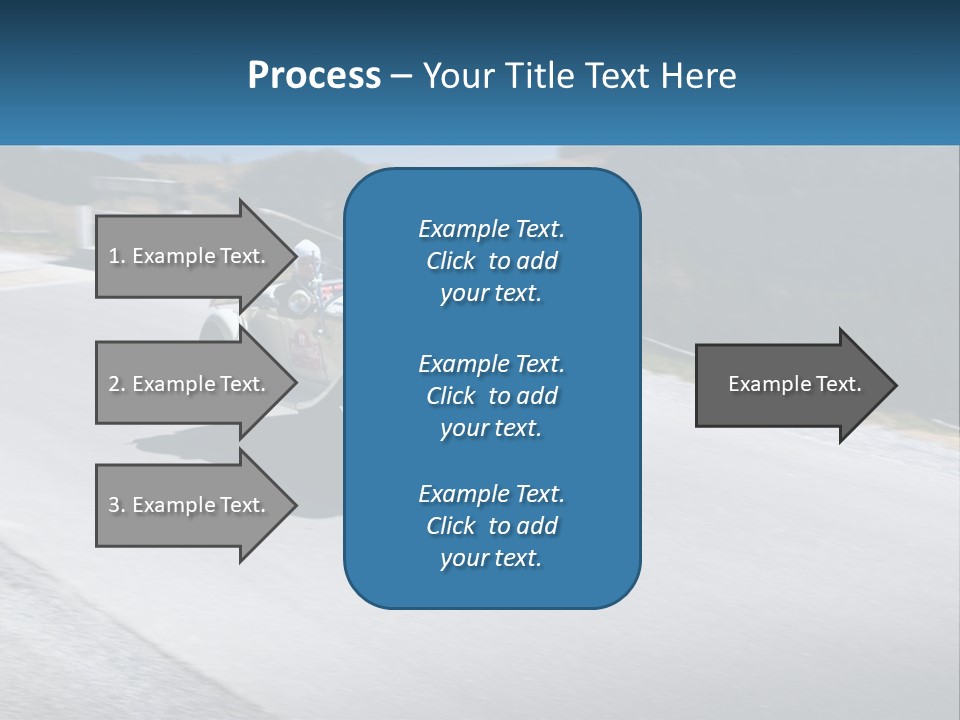 Process – Your Title Text Here

1. Example Text.

2. Example Text.

3. Example Text.

Example Text. Click to add your text.

Example Text. Click to add your text.

Example Text. Click to add your text.

Example Text.